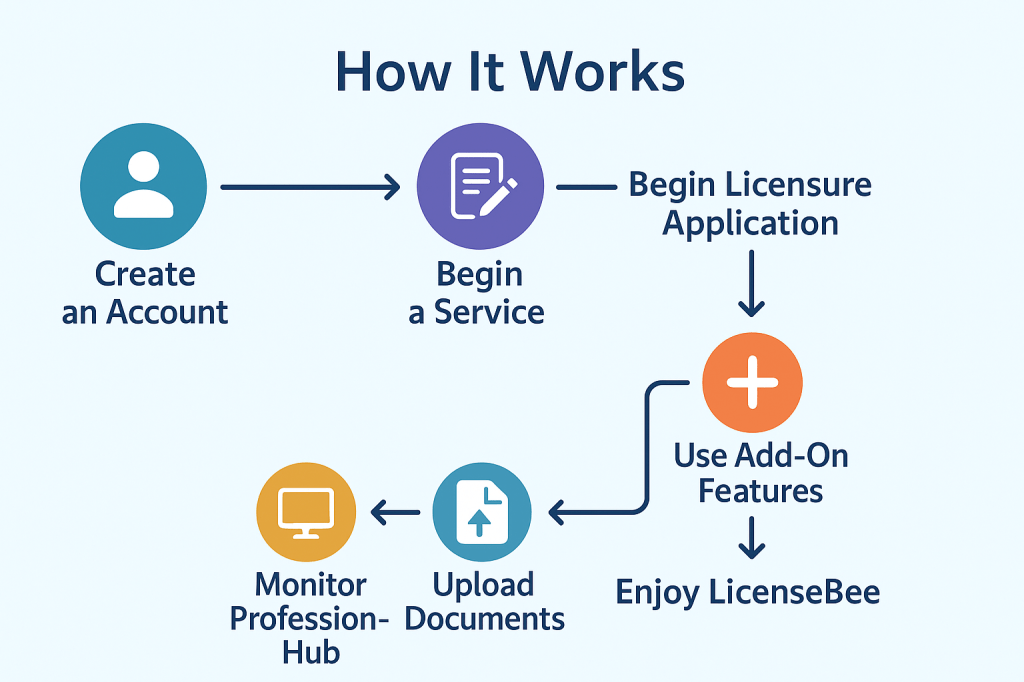 How It Works

Create an Account

Begin a Service

Begin Licensure Application

Use Add-On Features

Enjoy LicenseBee

Upload Documents

Monitor Profession-Hub